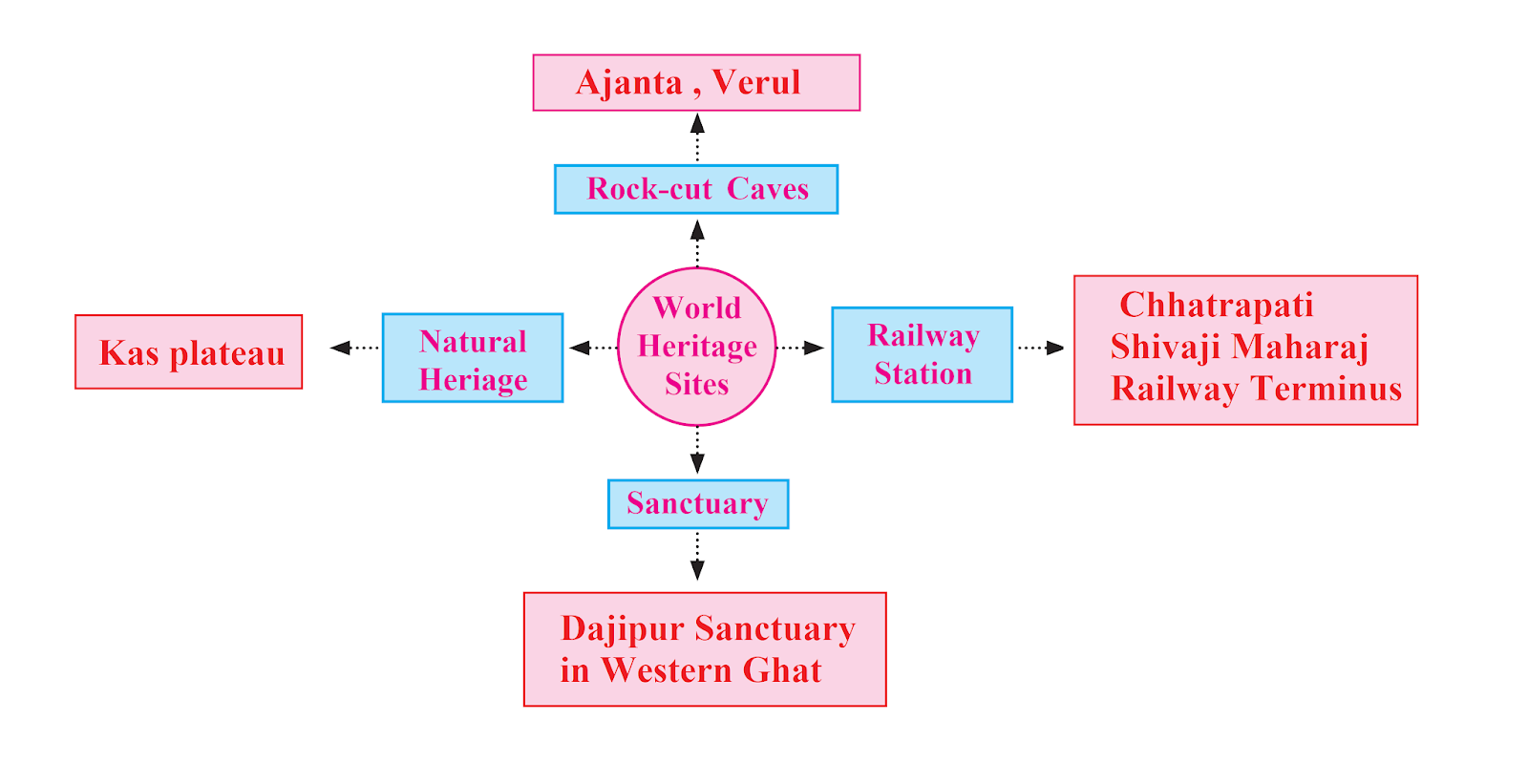 Ajanta , Verul

Rock-cut Caves

Kas plateau

Natural Heriage

World Heritage Sites

Railway Station

Chhatrapati Shivaji Maharaj Railway Terminus

Sanctuary

Dajipur Sanctuary in Western Ghat